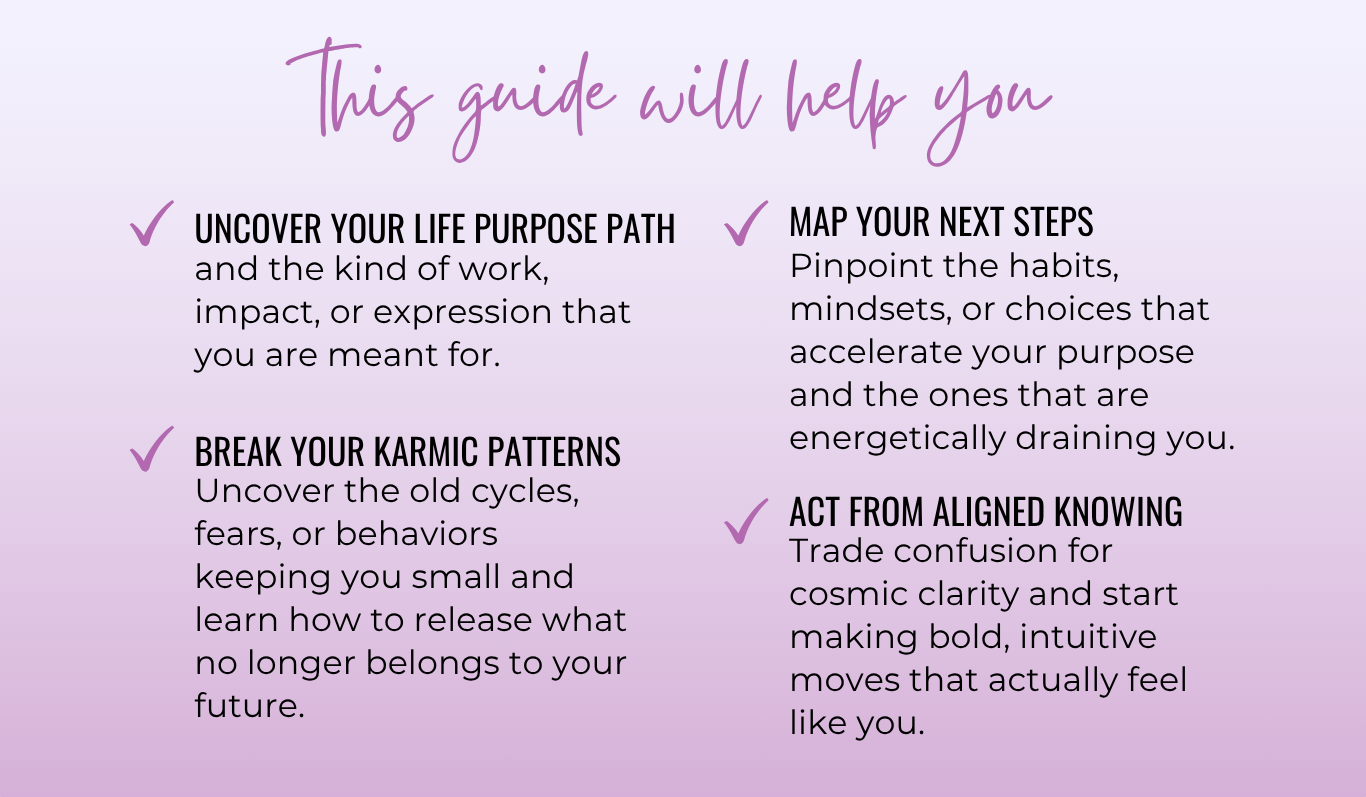 This guide will help you

✓ UNCOVER YOUR LIFE PURPOSE PATH
and the kind of work, impact, or expression that you are meant for.

✓ BREAK YOUR KARMIC PATTERNS
Uncover the old cycles, fears, or behaviors keeping you small and learn how to release what no longer belongs to your future.

✓ MAP YOUR NEXT STEPS
Pinpoint the habits, mindsets, or choices that accelerate your purpose and the ones that are energetically draining you.

✓ ACT FROM ALIGNED KNOWING
Trade confusion for cosmic clarity and start making bold, intuitive moves that actually feel like you.